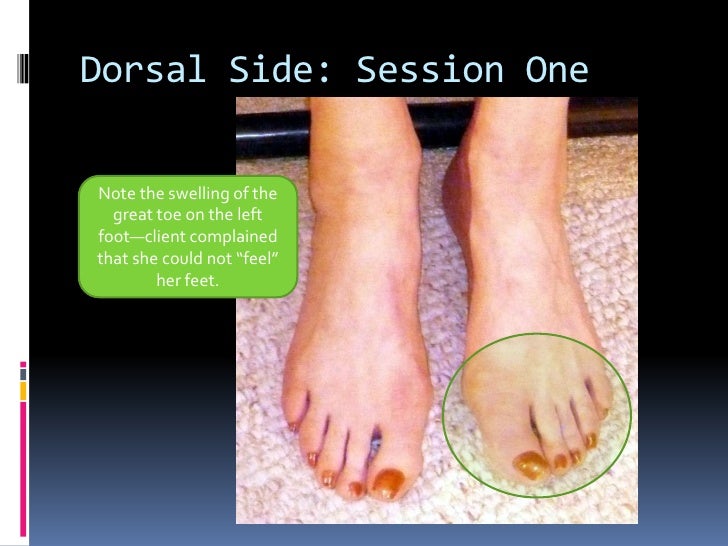 Dorsal Side: Session One

Note the swelling of the great toe on the left foot—client complained that she could not “feel” her feet.